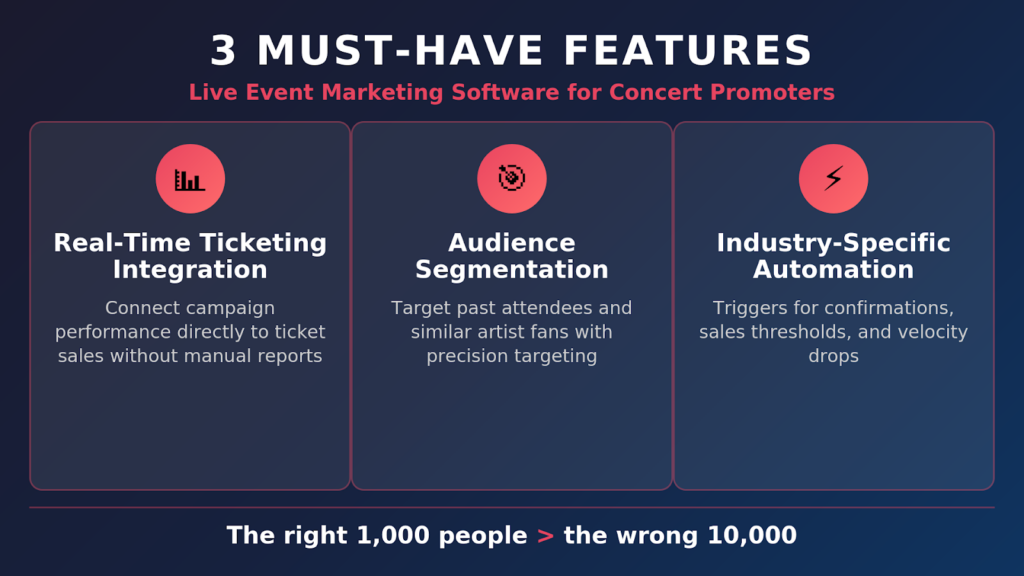 3 MUST-HAVE FEATURES

Live Event Marketing Software for Concert Promoters

Real-Time Ticketing Integration

Connect campaign performance directly to ticket sales without manual reports

Audience Segmentation

Target past attendees and similar artist fans with precision targeting

Industry-Specific Automation

Triggers for confirmations, sales thresholds, and velocity drops

The right 1,000 people > the wrong 10,000